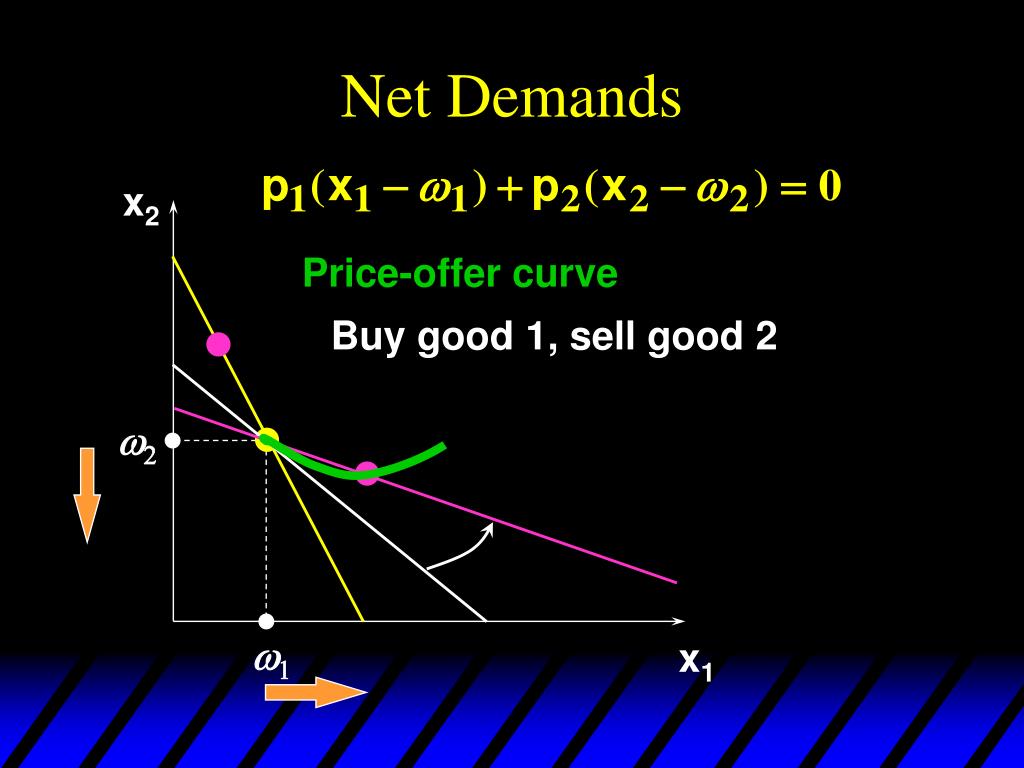 Net Demands

$p_1(x_1 - \omega_1) + p_2(x_2 - \omega_2) = 0$

$x_2$

Price-offer curve

Buy good 1, sell good 2

$\omega_2$

$\omega_1$

$x_1$